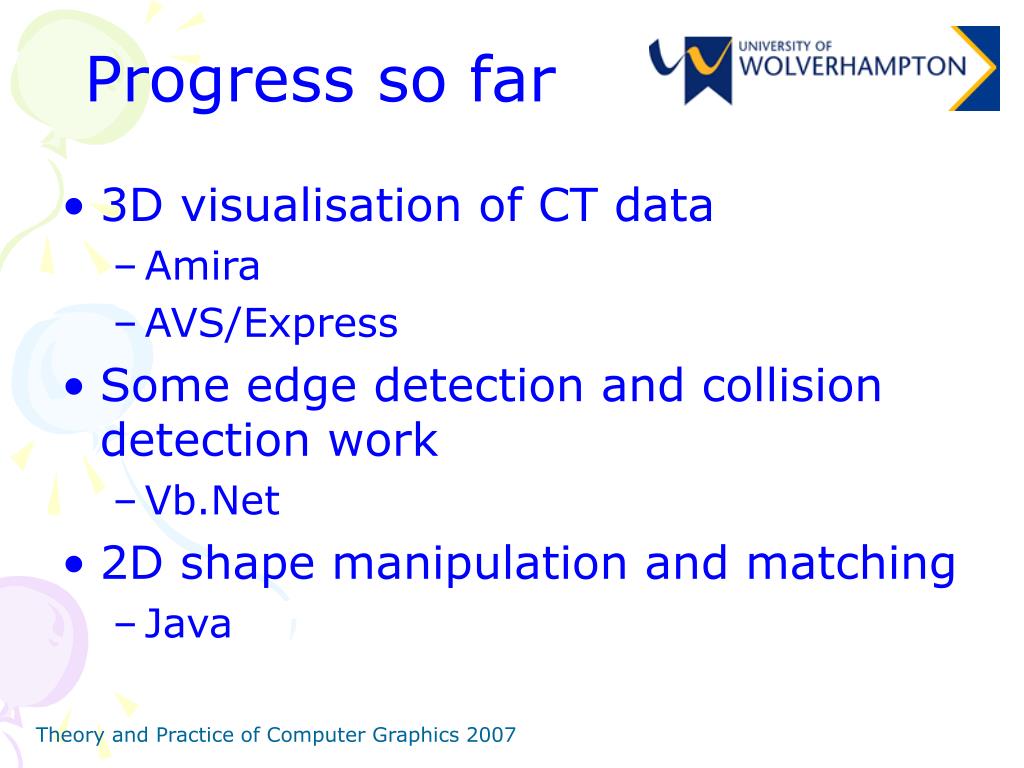 Progress so far

UNIVERSITY OF WOLVERHAMPTON

• 3D visualisation of CT data
  – Amira
  – AVS/Express
• Some edge detection and collision detection work
  – Vb.Net
• 2D shape manipulation and matching
  – Java

Theory and Practice of Computer Graphics 2007